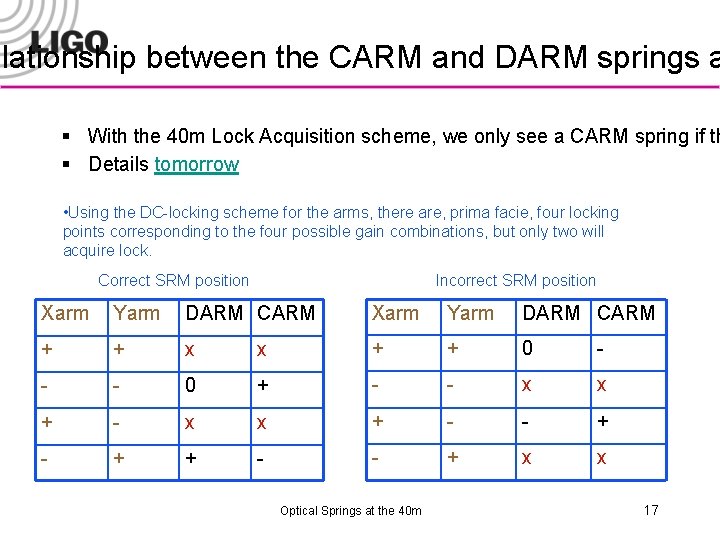 LIGO

lationship between the CARM and DARM springs a

▪ With the 40m Lock Acquisition scheme, we only see a CARM spring if th
▪ Details tomorrow

•Using the DC-locking scheme for the arms, there are, prima facie, four locking points corresponding to the four possible gain combinations, but only two will acquire lock.

Correct SRM position

| Xarm | Yarm | DARM | CARM |
|---|---|---|---|
| + | + | x | x |
| - | - | 0 | + |
| + | - | x | x |
| - | + | + | - |

Incorrect SRM position

| Xarm | Yarm | DARM | CARM |
|---|---|---|---|
| + | + | 0 | - |
| - | - | x | x |
| + | - | - | + |
| - | + | x | x |

Optical Springs at the 40m

17